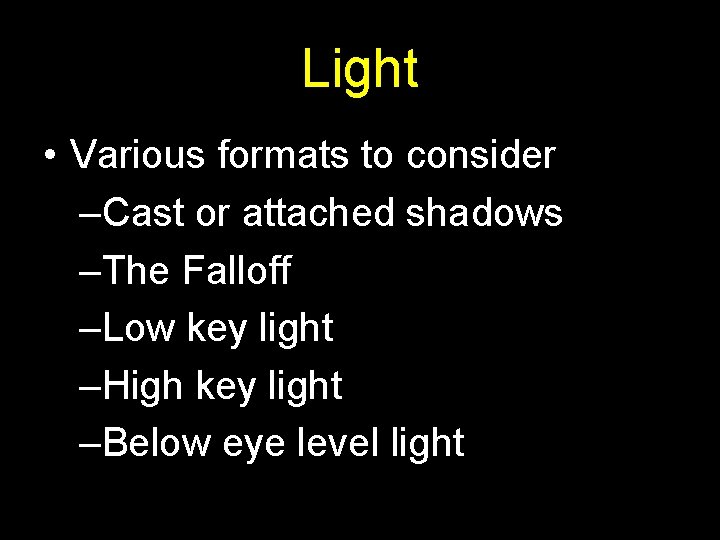 Light

• Various formats to consider
–Cast or attached shadows
–The Falloff
–Low key light
–High key light
–Below eye level light